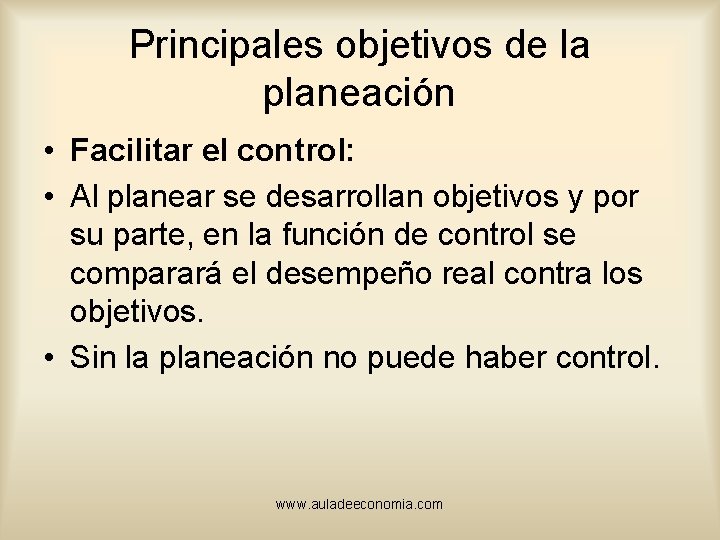 Principales objetivos de la planeación

• Facilitar el control:
• Al planear se desarrollan objetivos y por su parte, en la función de control se comparará el desempeño real contra los objetivos.
• Sin la planeación no puede haber control.

www.auladeeconomia.com